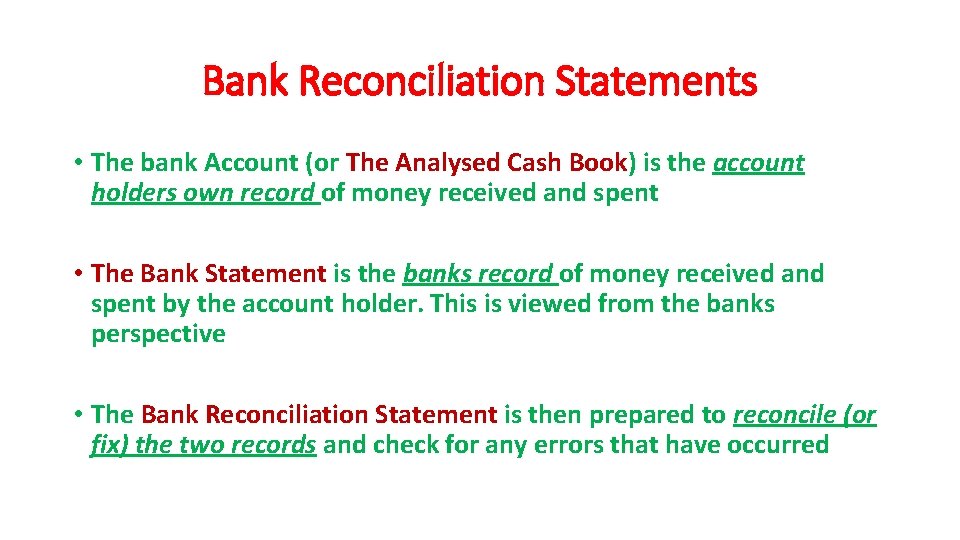 Bank Reconciliation Statements

• The bank Account (or The Analysed Cash Book) is the account holders own record of money received and spent

• The Bank Statement is the banks record of money received and spent by the account holder. This is viewed from the banks perspective

• The Bank Reconciliation Statement is then prepared to reconcile (or fix) the two records and check for any errors that have occurred